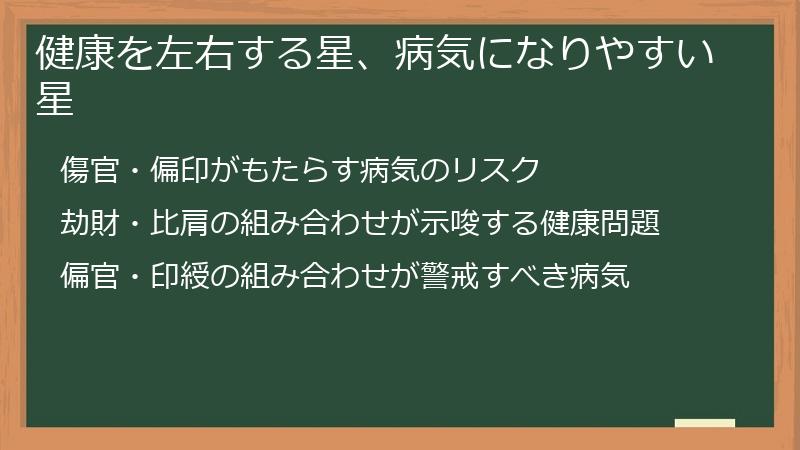 健康を左右する星、病気になりやすい星

傷官・偏印がもたらす病気のリスク

劫財・比肩の組み合わせが示唆する健康問題

偏官・印綬の組み合わせが警戒すべき病気